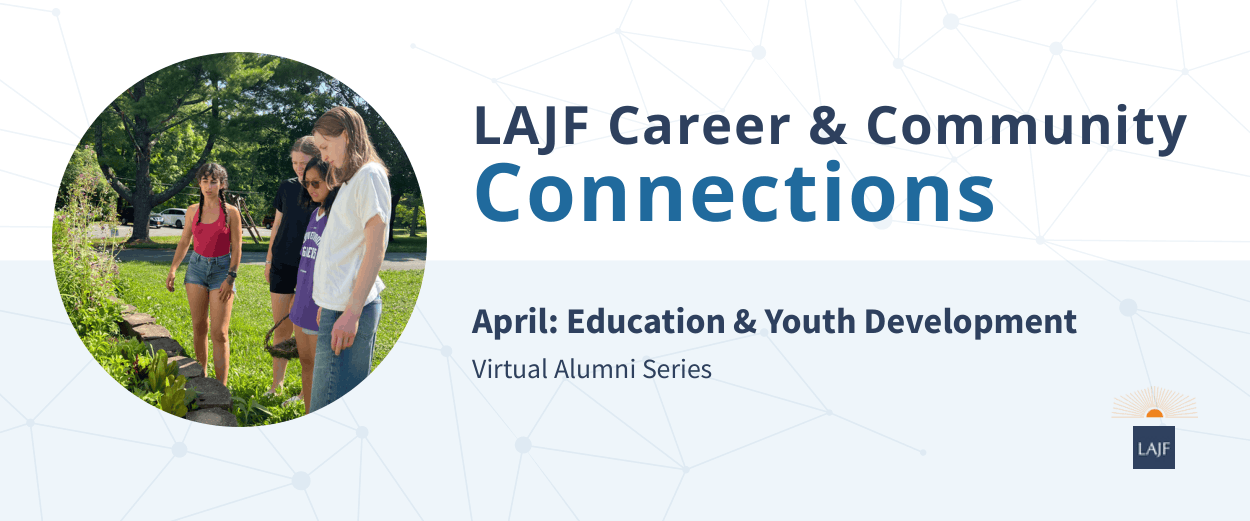 LAJF Career & Community
Connections

April: Education & Youth Development
Virtual Alumni Series

LAJF